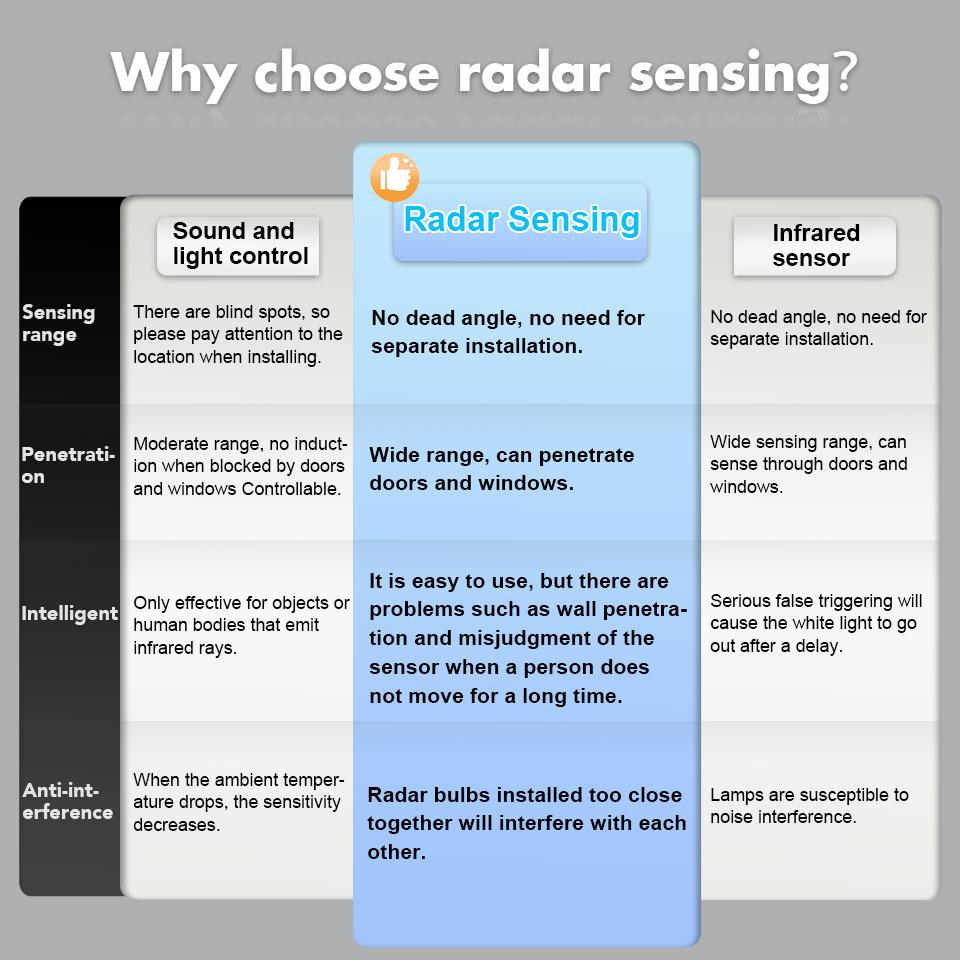 Why choose radar sensing?

| | Sound and light control | Radar Sensing | Infrared sensor |
|---|---|---|---|
| Sensing range | There are blind spots, so please pay attention to the location when installing. | No dead angle, no need for separate installation. | No dead angle, no need for separate installation. |
| Penetration | Moderate range, no induction when blocked by doors and windows Controllable. | Wide range, can penetrate doors and windows. | Wide sensing range, can sense through doors and windows. |
| Intelligent | Only effective for objects or human bodies that emit infrared rays. | It is easy to use, but there are problems such as wall penetration and misjudgment of the sensor when a person does not move for a long time. | Serious false triggering will cause the white light to go out after a delay. |
| Anti-interference | When the ambient temperature drops, the sensitivity decreases. | Radar bulbs installed too close together will interfere with each other. | Lamps are susceptible to noise interference. |